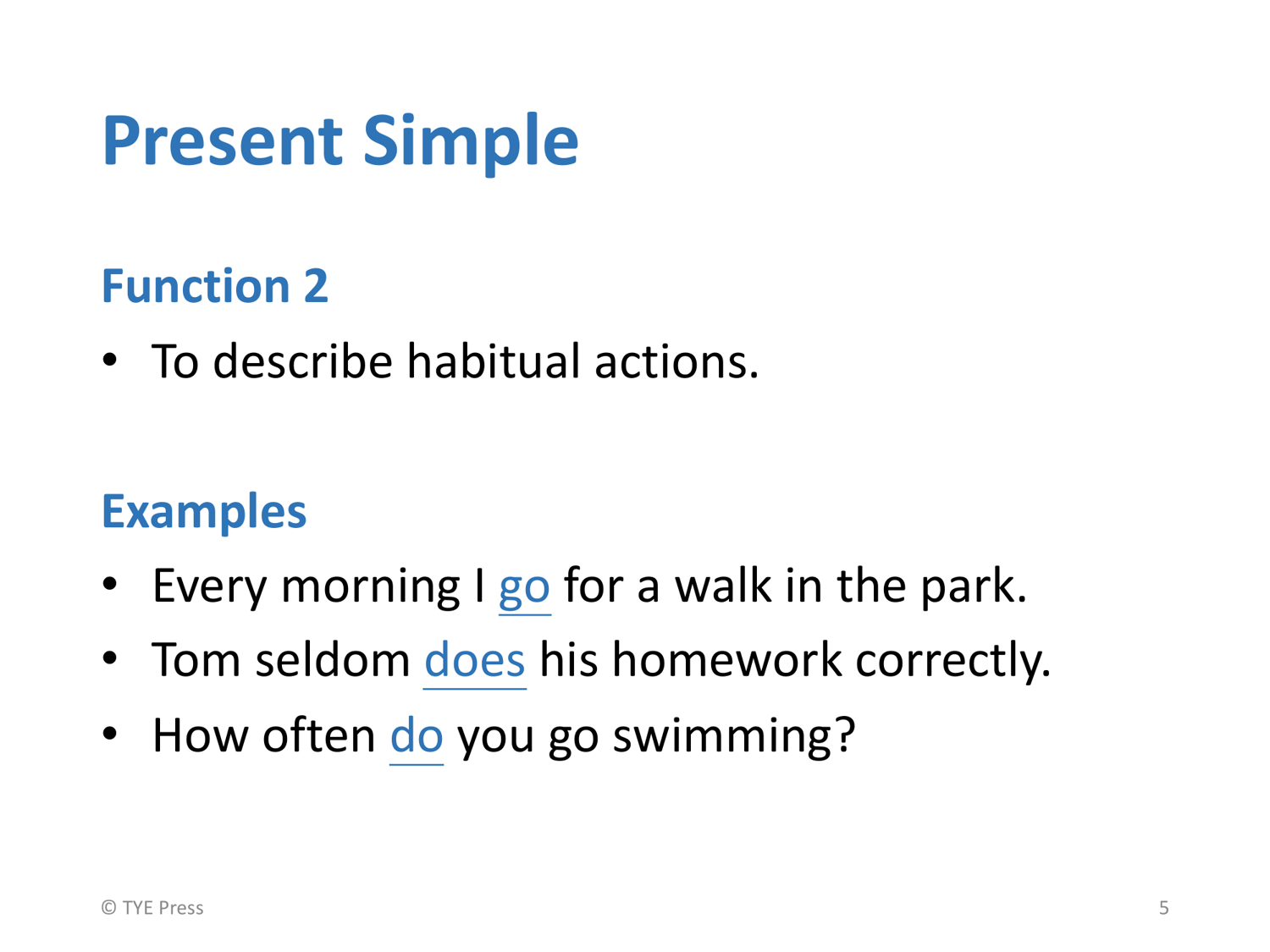 Present Simple

Function 2

• To describe habitual actions.

Examples

• Every morning I go for a walk in the park.
• Tom seldom does his homework correctly.
• How often do you go swimming?

© TYE Press

5